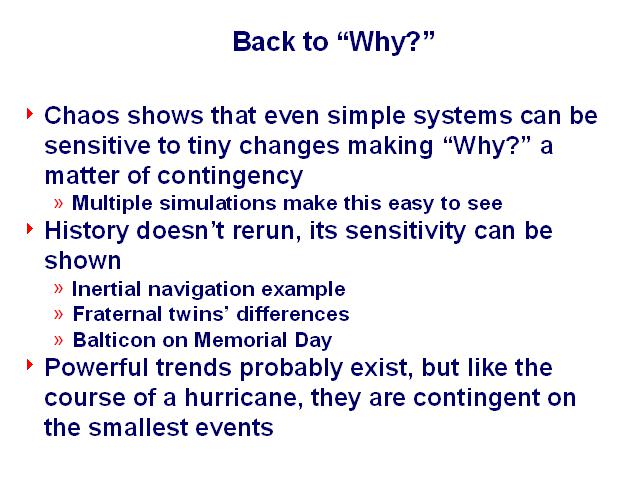 Back to “Why?”

Chaos shows that even simple systems can be sensitive to tiny changes making “Why?” a matter of contingency

» Multiple simulations make this easy to see

History doesn’t rerun, its sensitivity can be shown

» Inertial navigation example

» Fraternal twins’ differences

» Balticon on Memorial Day

Powerful trends probably exist, but like the course of a hurricane, they are contingent on the smallest events